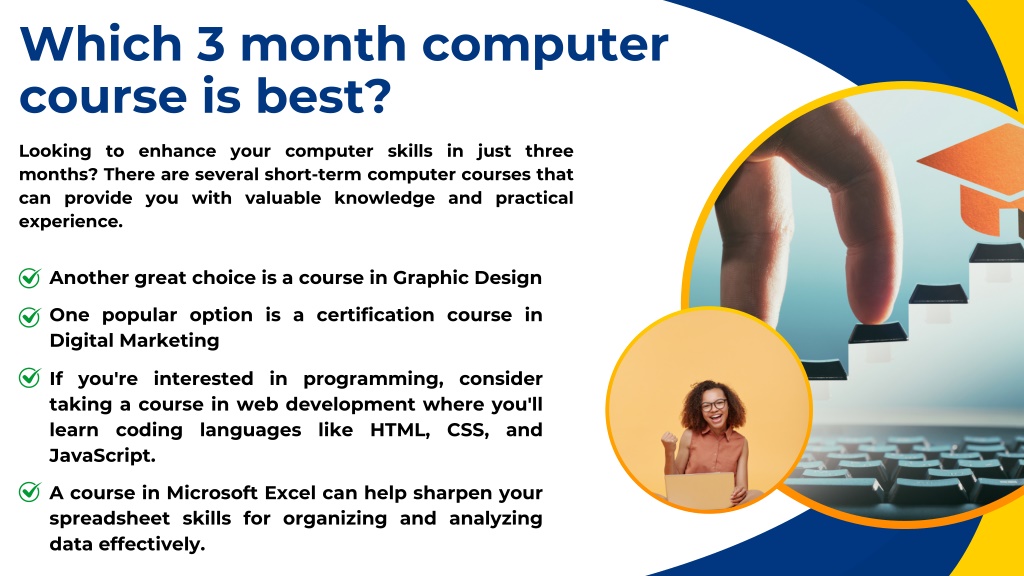 Which 3 month computer course is best?

Looking to enhance your computer skills in just three months? There are several short-term computer courses that can provide you with valuable knowledge and practical experience.

Another great choice is a course in Graphic Design

One popular option is a certification course in Digital Marketing

If you're interested in programming, consider taking a course in web development where you'll learn coding languages like HTML, CSS, and JavaScript.

A course in Microsoft Excel can help sharpen your spreadsheet skills for organizing and analyzing data effectively.